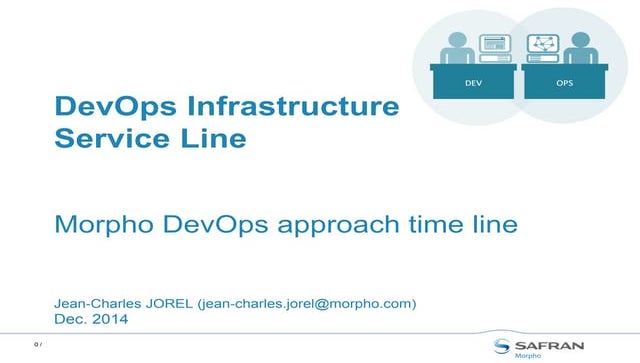 DEV

OPS

DevOps Infrastructure Service Line

Morpho DevOps approach time line

Jean-Charles JOREL (jean-charles.jorel@morpho.com)
Dec. 2014

0 /

SAFRAN
Morpho